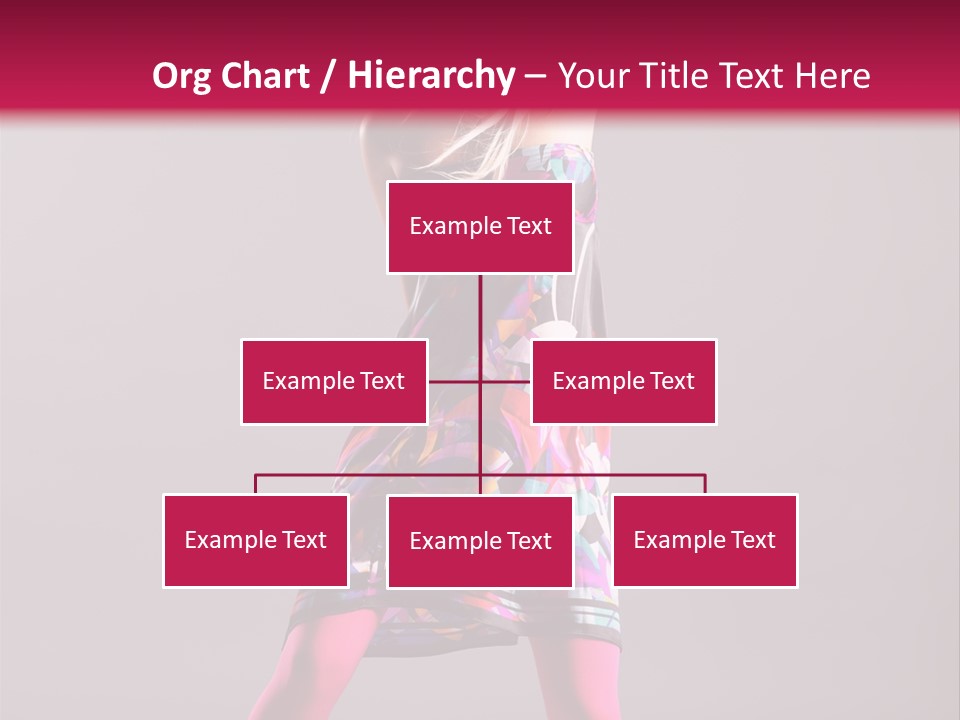 Org Chart / Hierarchy – Your Title Text Here

Example Text

Example Text

Example Text

Example Text

Example Text

Example Text